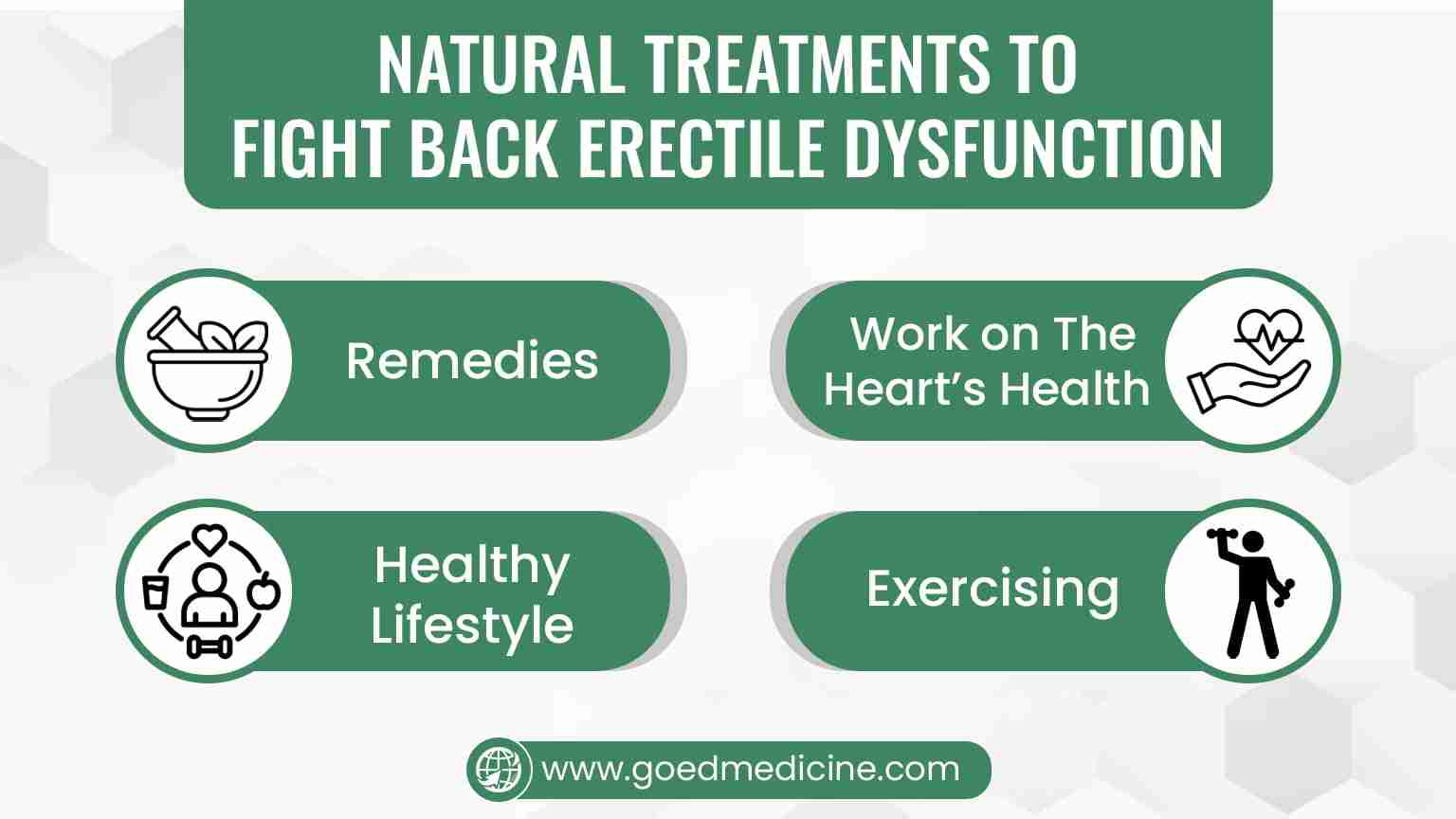 NATURAL TREATMENTS TO FIGHT BACK ERECTILE DYSFUNCTION

Remedies

Work on The Heart's Health

Healthy Lifestyle

Exercising

www.goedmedicine.com